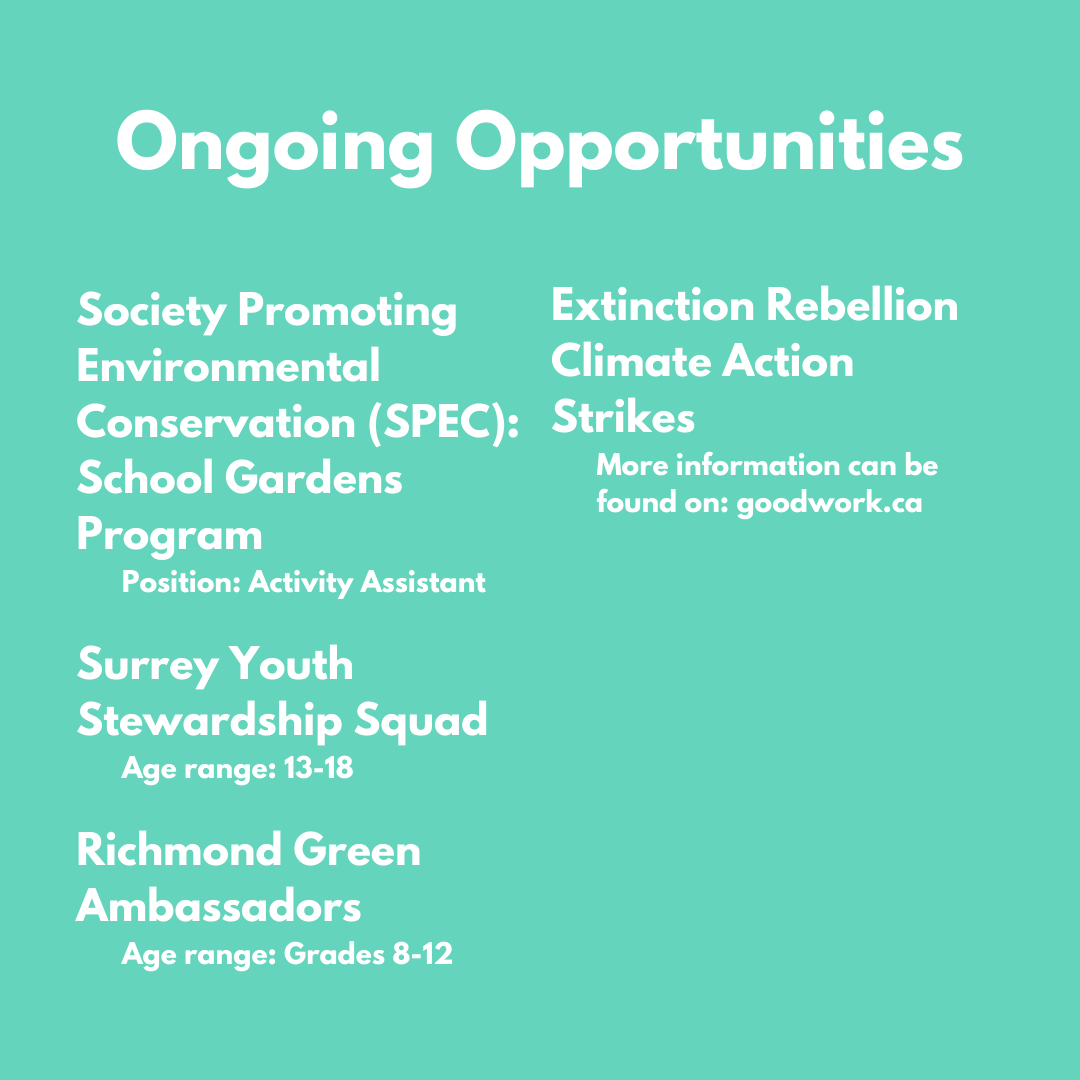 Ongoing Opportunities

Society Promoting Environmental Conservation (SPEC): School Gardens Program
Position: Activity Assistant

Surrey Youth Stewardship Squad
Age range: 13-18

Richmond Green Ambassadors
Age range: Grades 8-12

Extinction Rebellion Climate Action Strikes
More information can be found on: goodwork.ca